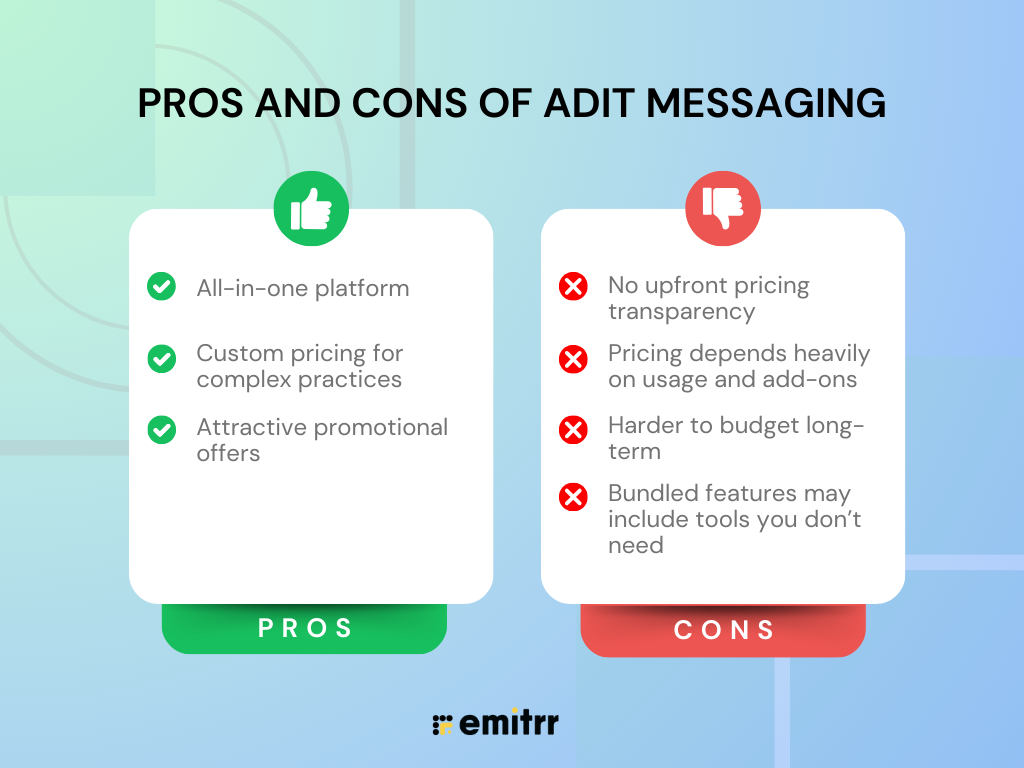 PROS AND CONS OF ADIT MESSAGING

All-in-one platform

Custom pricing for complex practices

Attractive promotional offers

PROS

No upfront pricing transparency

Pricing depends heavily on usage and add-ons

Harder to budget long-term

Bundled features may include tools you don't need

CONS

emitrr